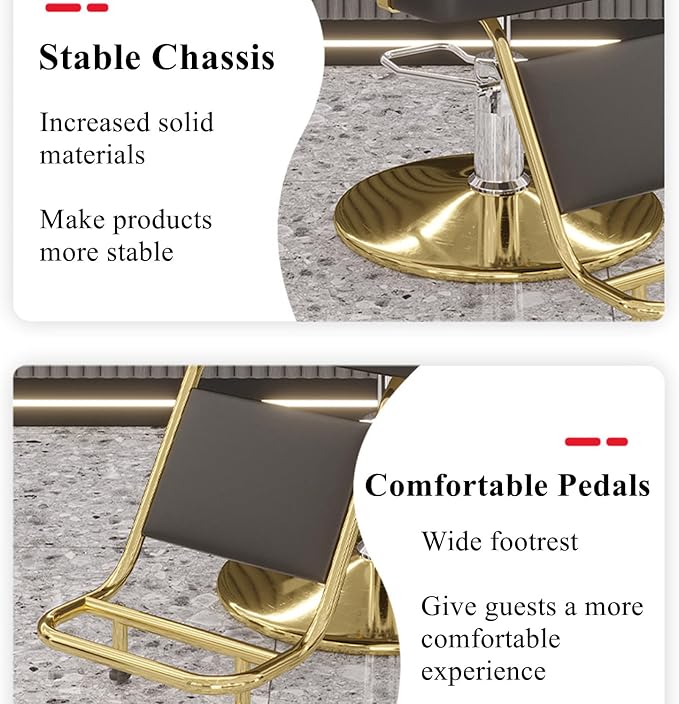 Stable Chassis

Increased solid materials

Make products more stable

Comfortable Pedals

Wide footrest

Give guests a more comfortable experience